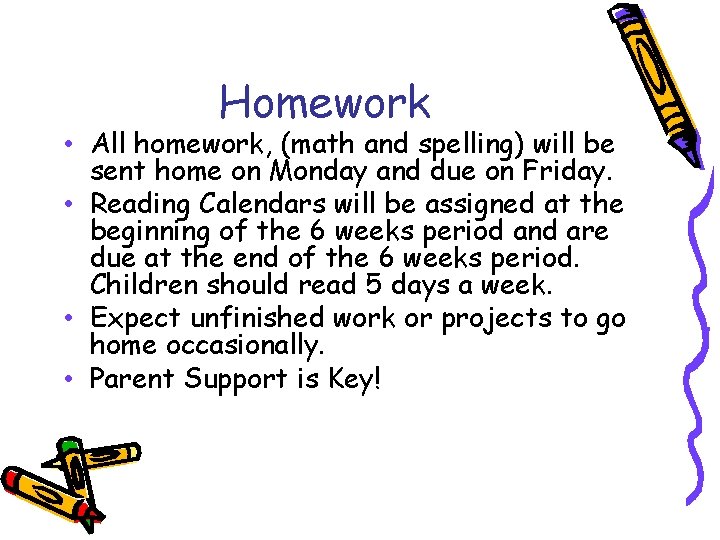 Homework

• All homework, (math and spelling) will be sent home on Monday and due on Friday.
• Reading Calendars will be assigned at the beginning of the 6 weeks period and are due at the end of the 6 weeks period. Children should read 5 days a week.
• Expect unfinished work or projects to go home occasionally.
• Parent Support is Key!